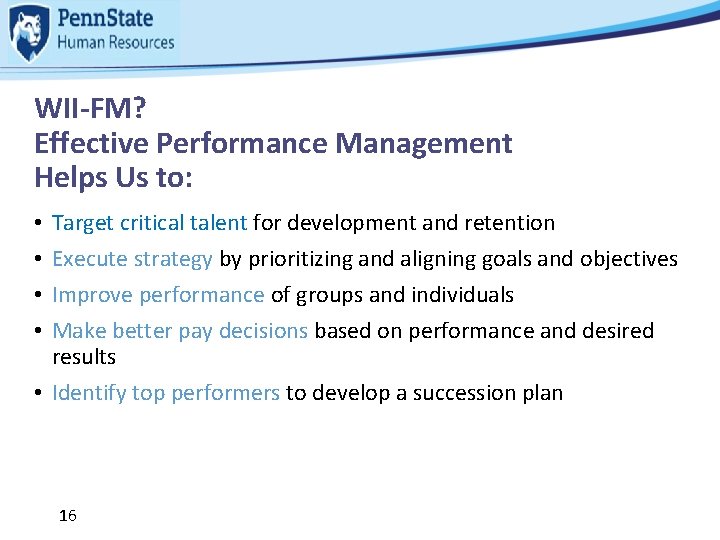 PennState
Human Resources

WII-FM?
Effective Performance Management Helps Us to:

• Target critical talent for development and retention
• Execute strategy by prioritizing and aligning goals and objectives
• Improve performance of groups and individuals
• Make better pay decisions based on performance and desired results
• Identify top performers to develop a succession plan

16